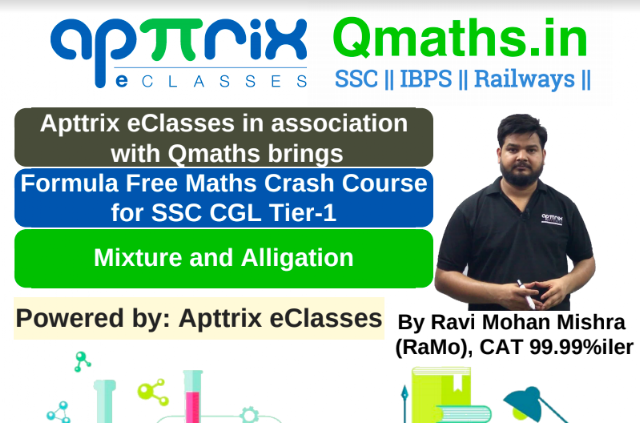 apπrix
eCLASSES

Qmaths.in
SSC || IBPS || Railways ||

Apttrix eClasses in association with Qmaths brings

Formula Free Maths Crash Course for SSC CGL Tier-1

Mixture and Alligation

Powered by: Apttrix eClasses

apπrix

By Ravi Mohan Mishra (RaMo), CAT 99.99%iler